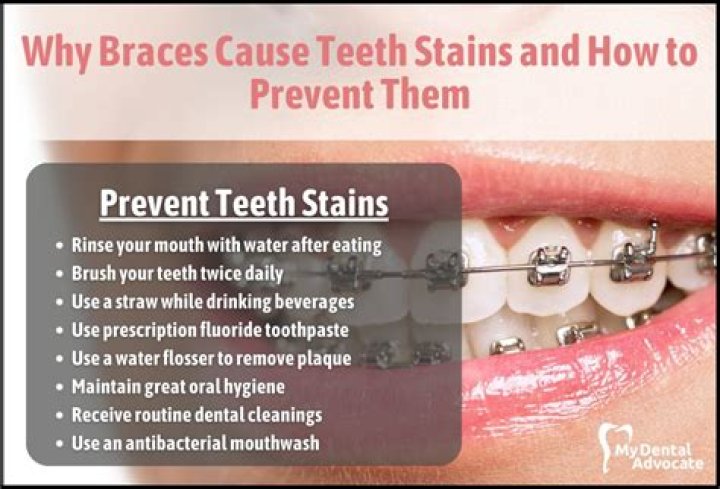 Why Braces Cause Teeth Stains and How to Prevent Them

Prevent Teeth Stains

• Rinse your mouth with water after eating
• Brush your teeth twice daily
• Use a straw while drinking beverages
• Use prescription fluoride toothpaste
• Use a water flosser to remove plaque
• Maintain great oral hygiene
• Receive routine dental cleanings
• Use an antibacterial mouthwash

My Dental Advocate